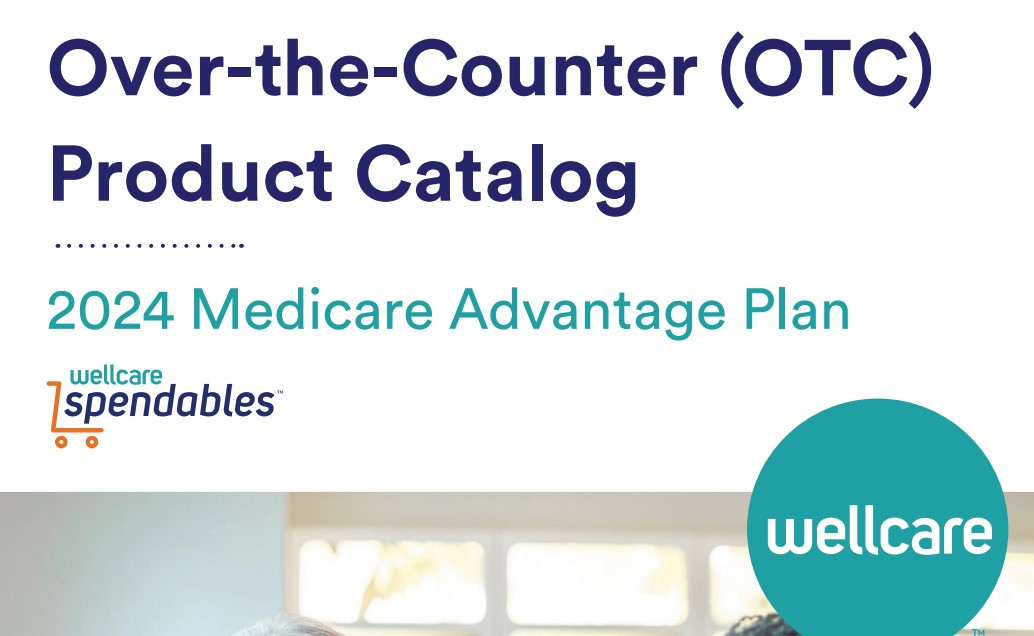 Over-the-Counter (OTC) Product Catalog

2024 Medicare Advantage Plan

wellcare spendables™

wellcare™